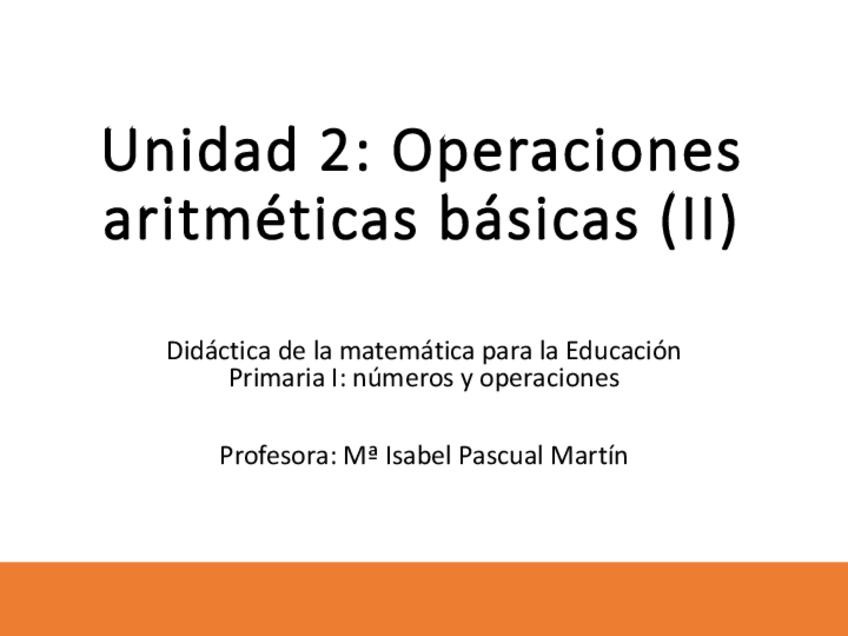 Unidad 2: Operaciones aritméticas básicas (II)

Didáctica de la matemática para la Educación Primaria I: números y operaciones

Profesora: Mª Isabel Pascual Martín